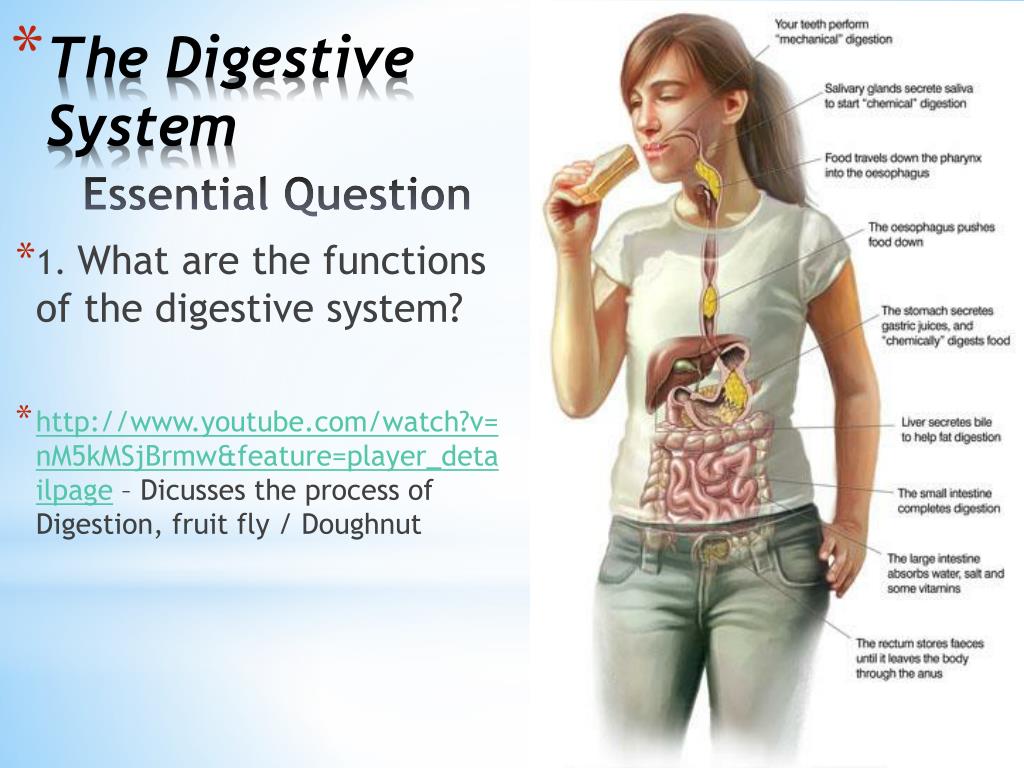 * The Digestive System

Essential Question

* 1. What are the functions of the digestive system?

* http://www.youtube.com/watch?v=nM5kMSjBrmw&feature=player_detailpage – Dicusses the process of Digestion, fruit fly / Doughnut

Your teeth perform "mechanical" digestion

Salivary glands secrete saliva to start "chemical" digestion

Food travels down the pharynx into the oesophagus

The oesophagus pushes food down

The stomach secretes gastric juices, and "chemically" digests food

Liver secretes bile to help fat digestion

The small intestine completes digestion

The large intestine absorbs water, salt and some vitamins

The rectum stores faeces until it leaves the body through the anus